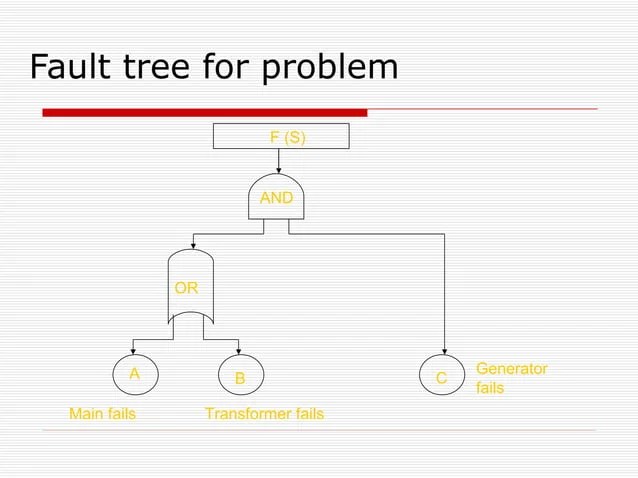 Fault tree for problem

F (S)

AND

OR

A

B

C

Generator fails

Main fails

Transformer fails